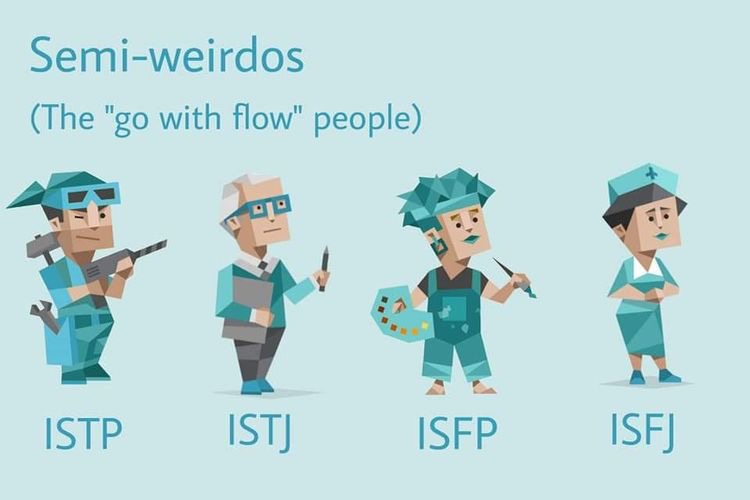 Semi-weirdos
(The "go with flow" people)

ISTP
ISTJ
ISFP
ISFJ